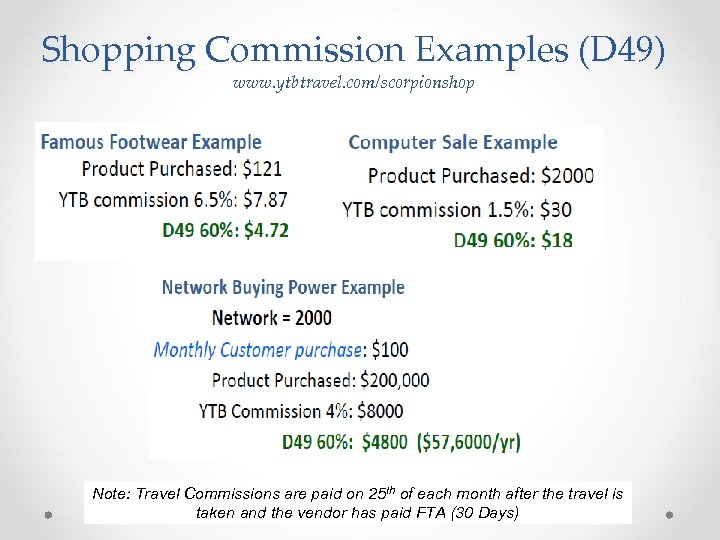 Shopping Commission Examples (D49)
www.ytbtravel.com/scorpionshop

Famous Footwear Example
Product Purchased: \$121
YTB commission 6.5%: \$7.87
D49 60%: \$4.72

Computer Sale Example
Product Purchased: \$2000
YTB commission 1.5%: \$30
D49 60%: \$18

Network Buying Power Example
Network = 2000
Monthly Customer purchase: \$100
Product Purchased: \$200,000
YTB Commission 4%: \$8000
D49 60%: \$4800 (\$57,6000/yr)

Note: Travel Commissions are paid on 25$^{th}$ of each month after the travel is taken and the vendor has paid FTA (30 Days)